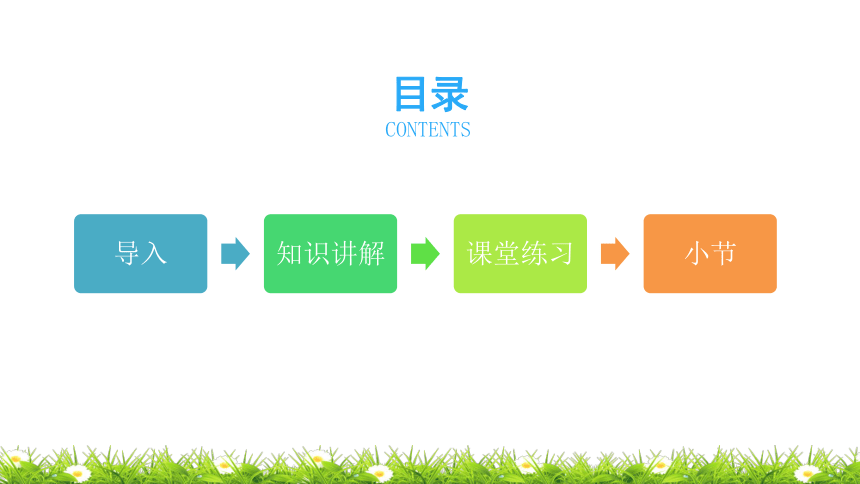 目录
CONTENTS

导入

知识讲解

课堂练习

小节